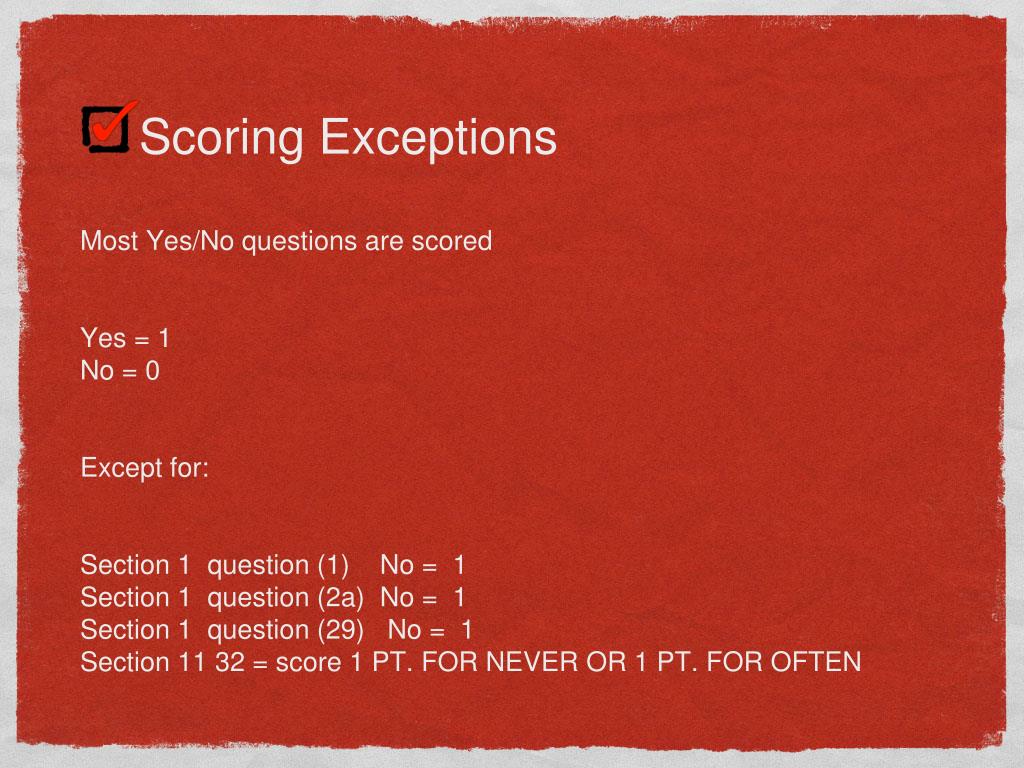 Scoring Exceptions

Most Yes/No questions are scored

Yes = 1
No = 0

Except for:

Section 1 question (1) No = 1
Section 1 question (2a) No = 1
Section 1 question (29) No = 1
Section 11 32 = score 1 PT. FOR NEVER OR 1 PT. FOR OFTEN